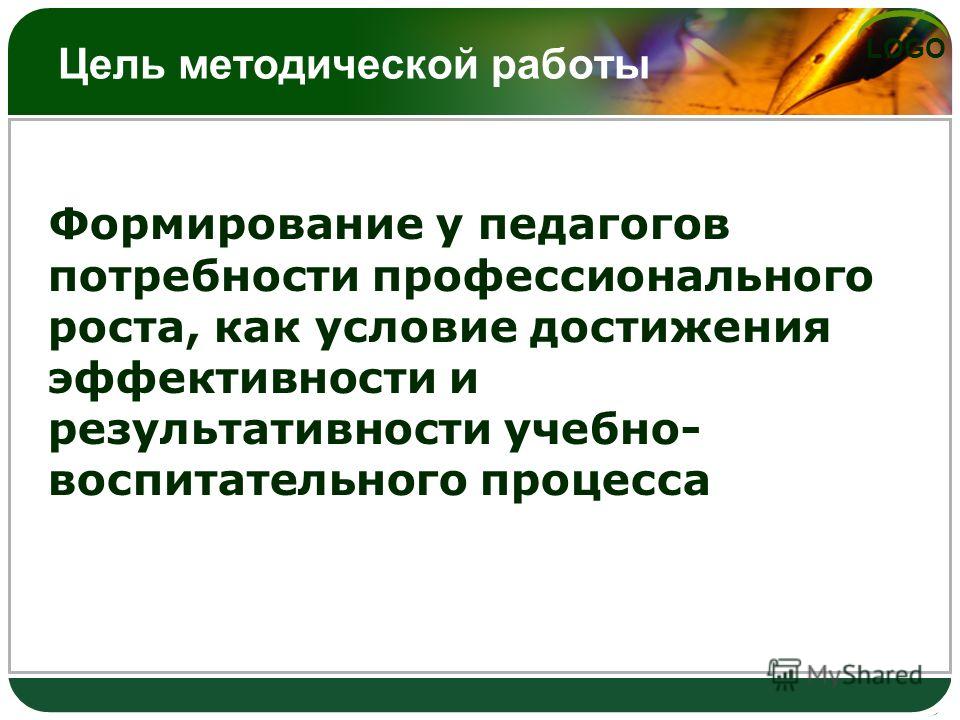 Цель методической работы

LOGO

Формирование у педагогов потребности профессионального роста, как условие достижения эффективности и результативности учебно-воспитательного процесса

MyShared